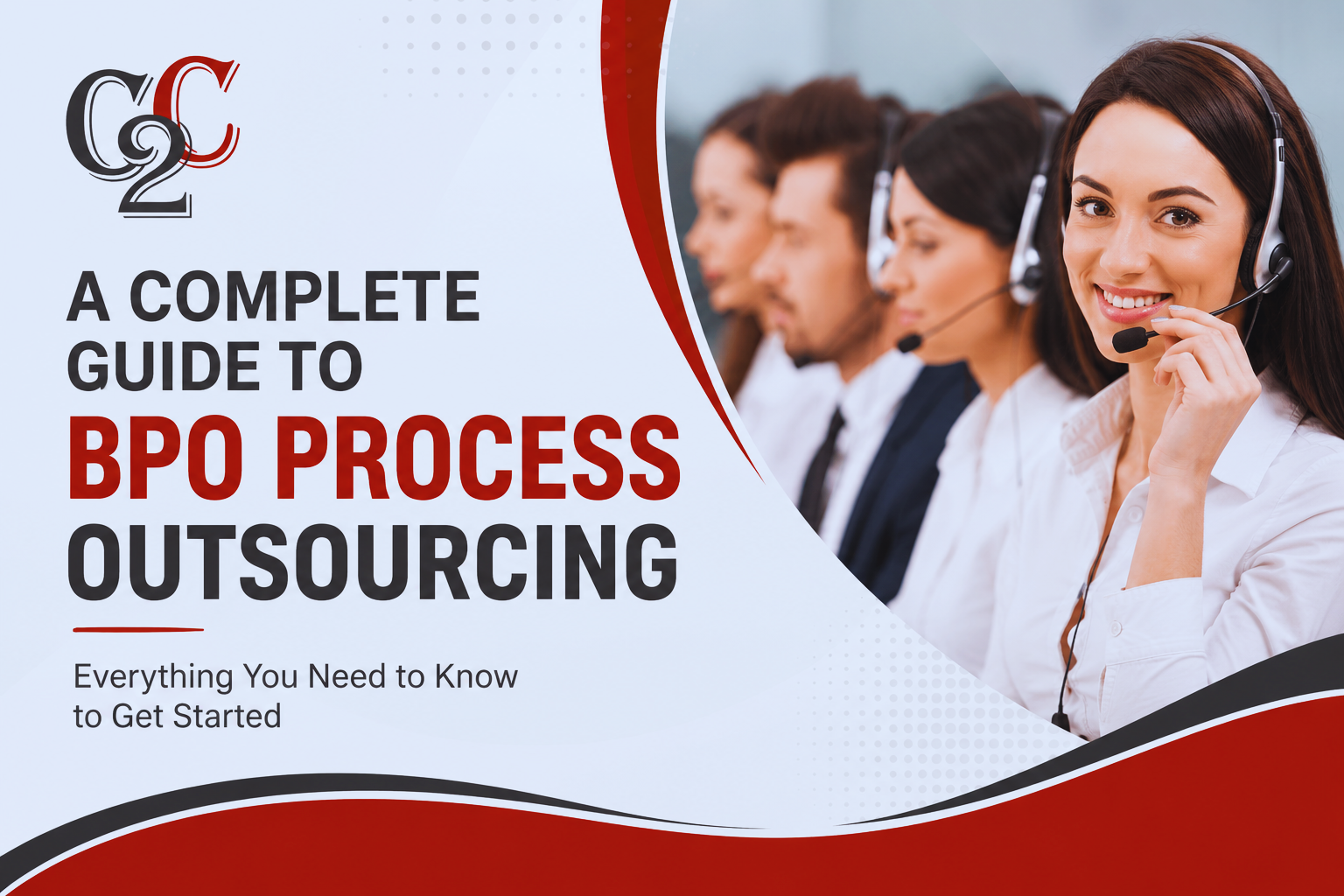 C2C

A COMPLETE GUIDE TO BPO PROCESS OUTSOURCING

Everything You Need to Know to Get Started